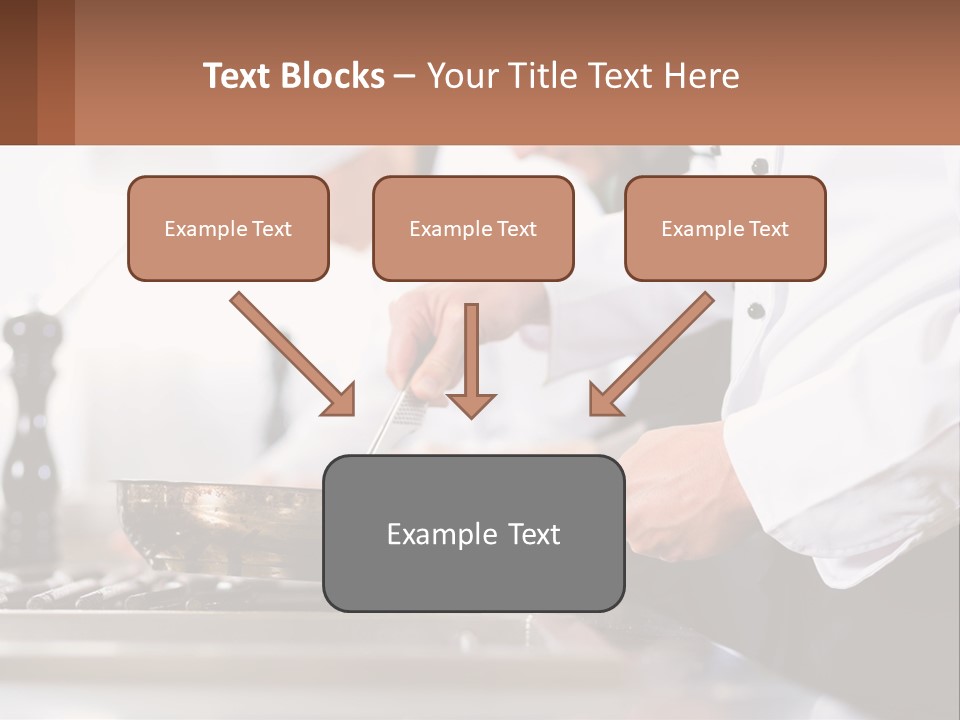 Text Blocks – Your Title Text Here

Example Text

Example Text

Example Text

Example Text